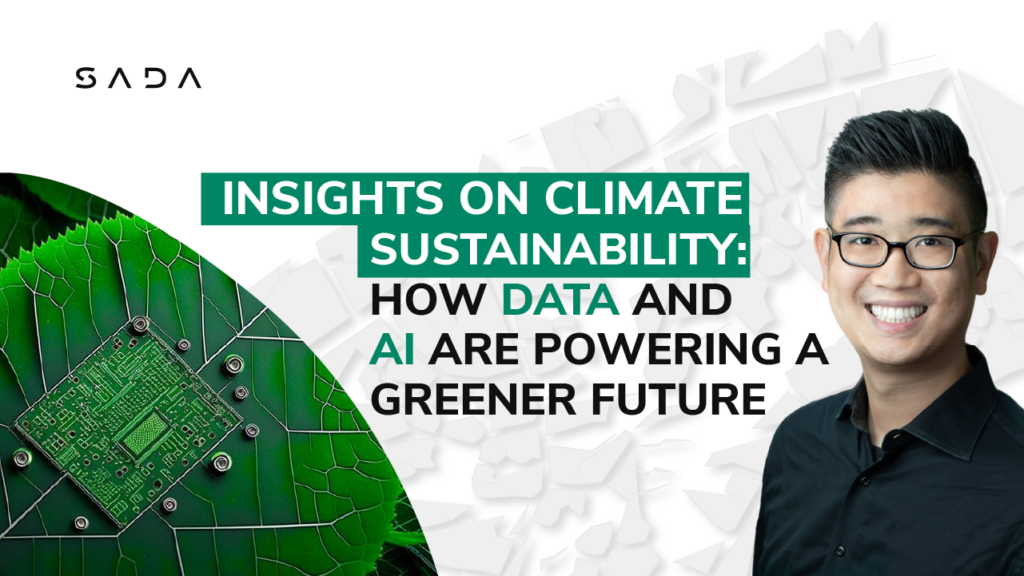 SADA

INSIGHTS ON CLIMATE SUSTAINABILITY: HOW DATA AND AI ARE POWERING A GREENER FUTURE